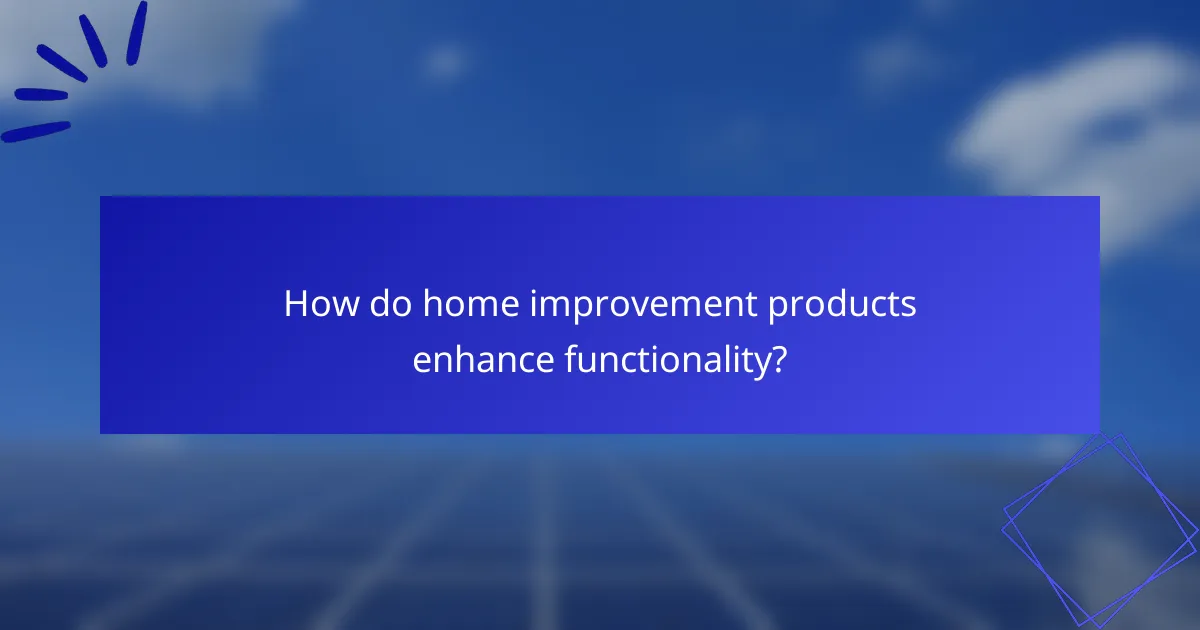 How do home improvement products enhance functionality?